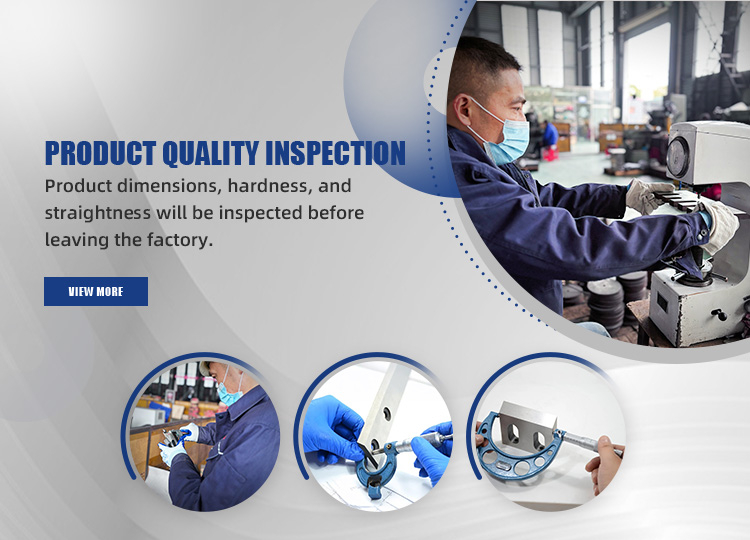 PRODUCT QUALITY INSPECTION

Product dimensions, hardness, and straightness will be inspected before leaving the factory.

VIEW MORE